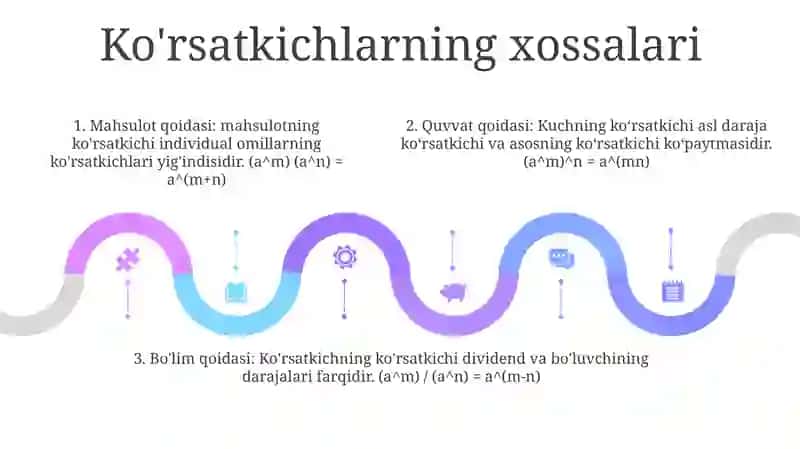 Ko'rsatkichlarning xossalari

1. Mahsulot qoidasi: mahsulotning ko'rsatkichi individual omillarning ko'rsatkichlari yig'indisidir. (a^m) (a^n) = a^(m+n)

2. Quvvat qoidasi: Kuchning ko'rsatkichi asl daraja ko'rsatkichi va asosning ko'rsatkichi ko'paytmasidir. (a^m)^n = a^(mn)

3. Bo'lim qoidasi: Ko'rsatkichning ko'rsatkichi dividend va bo'luvchining darajalari farqidir. (a^m) / (a^n) = a^(m-n)